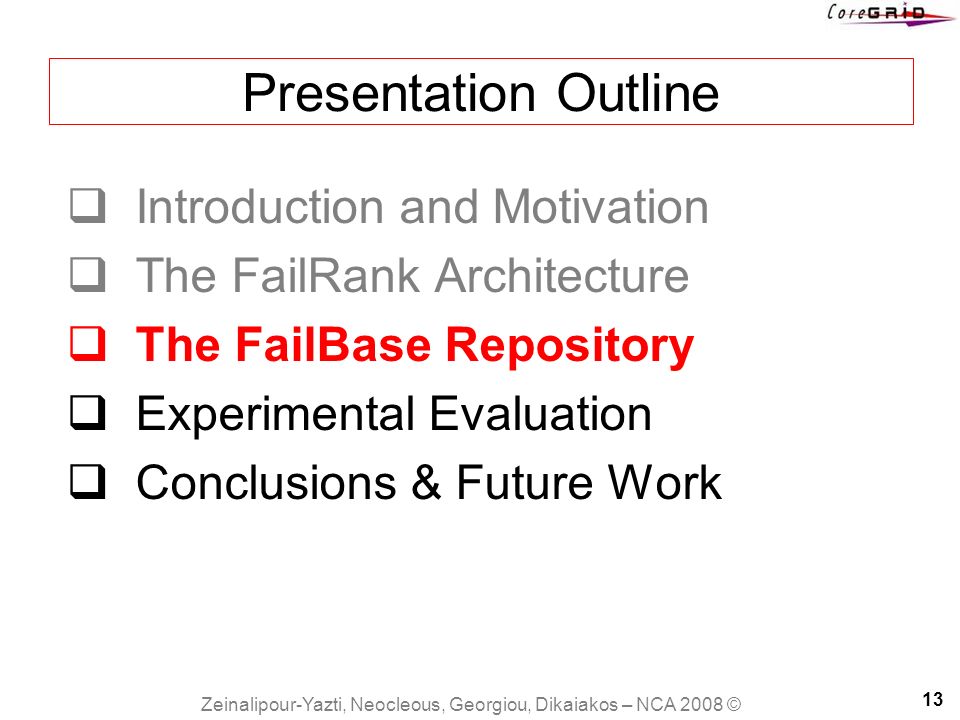 CoreGRID

Presentation Outline

❑ Introduction and Motivation
❑ The FailRank Architecture
❑ The FailBase Repository
❑ Experimental Evaluation
❑ Conclusions & Future Work

Zeinalipour-Yazti, Neocleous, Georgiou, Dikaiakos – NCA 2008 ©

13